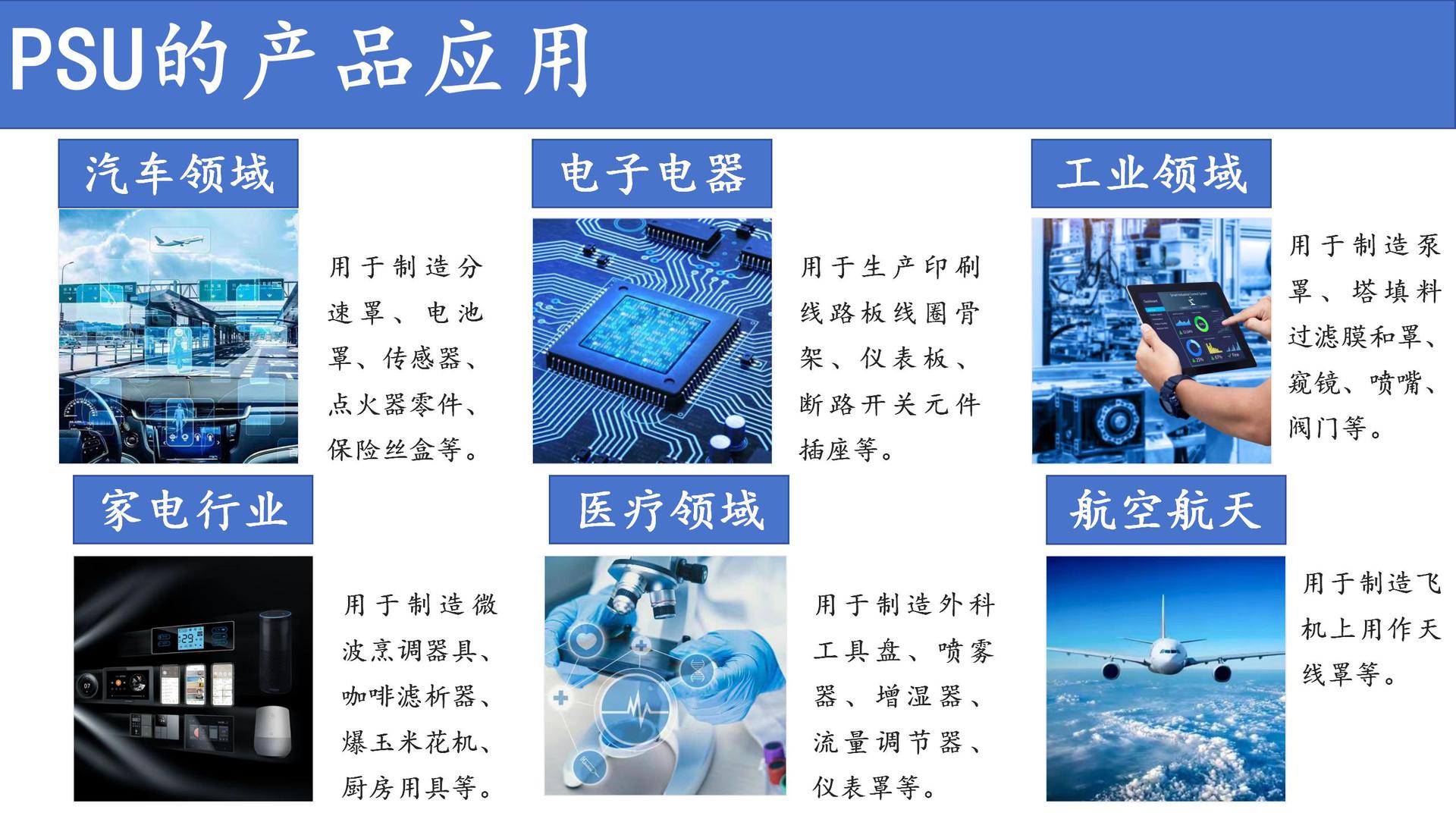 PSU的产品应用

汽车领域

用于制造分速罩、电池罩、传感器、点火器零件、保险丝盒等。

电子电器

用于生产印刷线路板线圈骨架、仪表板、断路开关元件插座等。

工业领域

用于制造泵罩、塔填料过滤膜和罩、窥镜、喷嘴、阀门等。

家电行业

用于制造微波烹调器具、咖啡滤析器、爆玉米花机、厨房用具等。

医疗领域

用于制造外科工具盘、喷雾器、增湿器、流量调节器、仪表罩等。

航空航天

用于制造飞机上用作天线罩等。